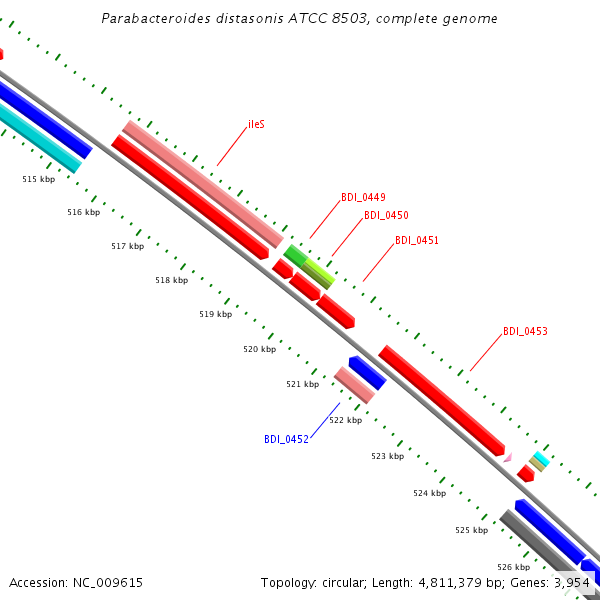 Parabacteroides distasonis ATCC 8503, complete genome

ileS

BDI_0449

BDI_0450

BDI_0451

BDI_0453

BDI_0452

515 kbp

516 kbp

517 kbp

518 kbp

519 kbp

520 kbp

521 kbp

522 kbp

523 kbp

524 kbp

525 kbp

526 kbp

Accession: NC_009615

Topology: circular; Length: 4,811,379 bp; Genes: 3,954